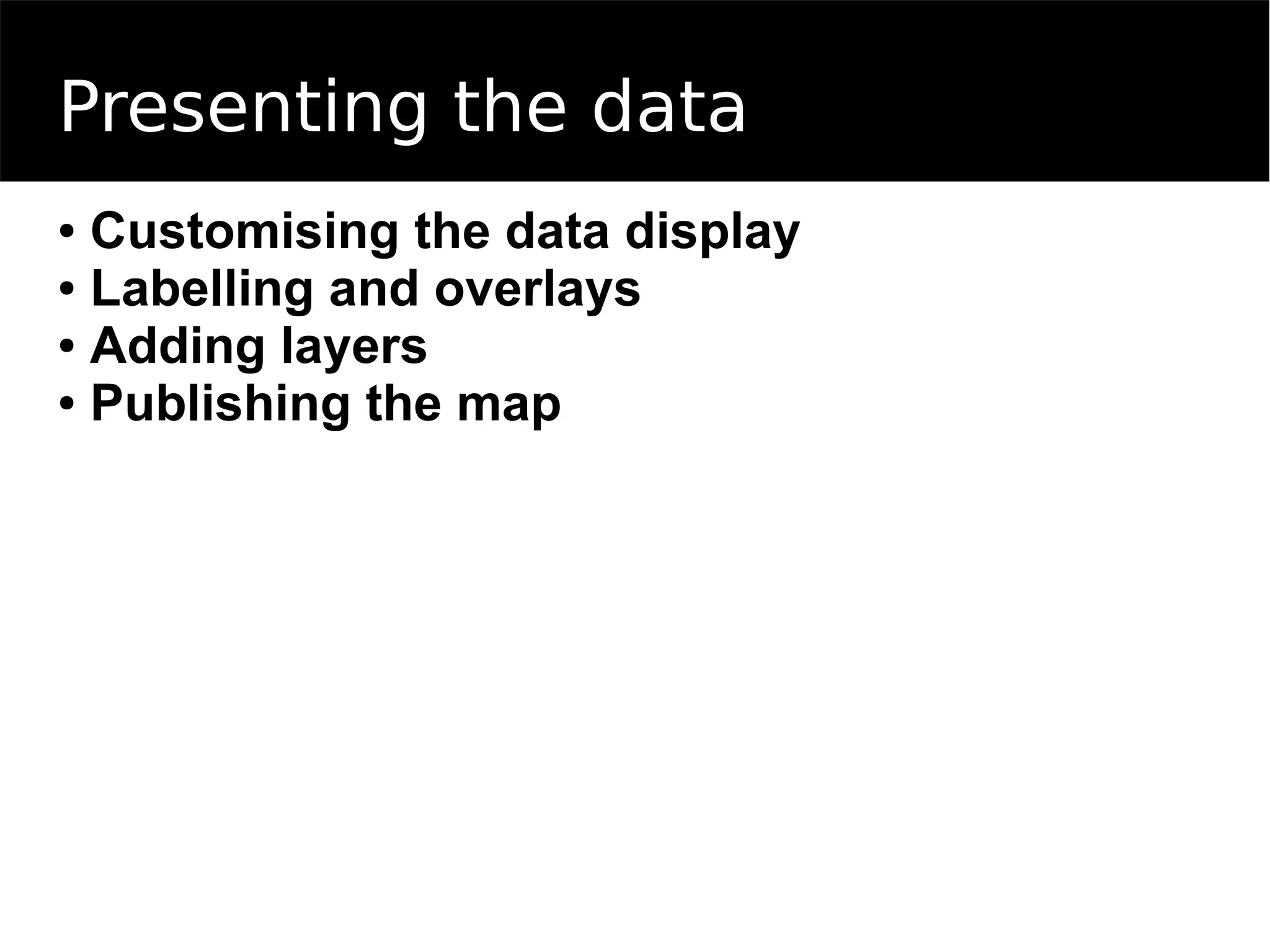 Presenting the data

• Customising the data display
• Labelling and overlays
• Adding layers
• Publishing the map